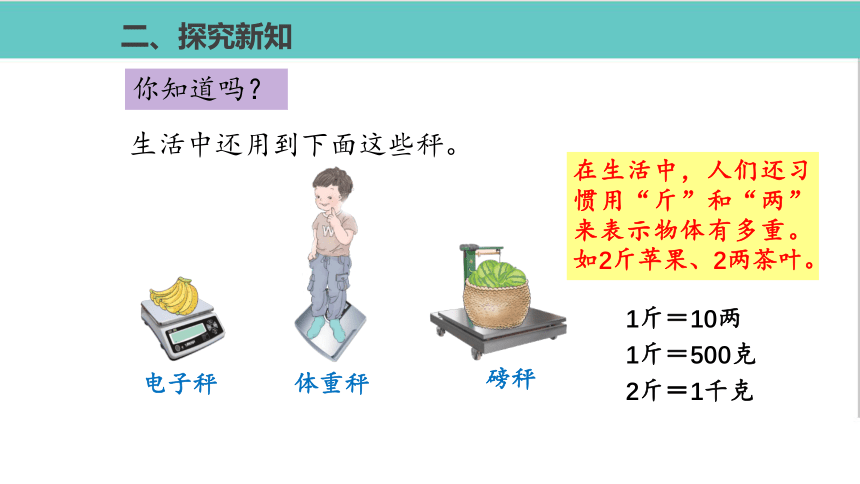 二、探究新知

你知道吗？

生活中还用到下面这些秤。

在生活中，人们还习惯用“斤”和“两”来表示物体有多重。如2斤苹果、2两茶叶。

电子秤

体重秤

磅秤

1斤＝10两
1斤＝500克
2斤＝1千克